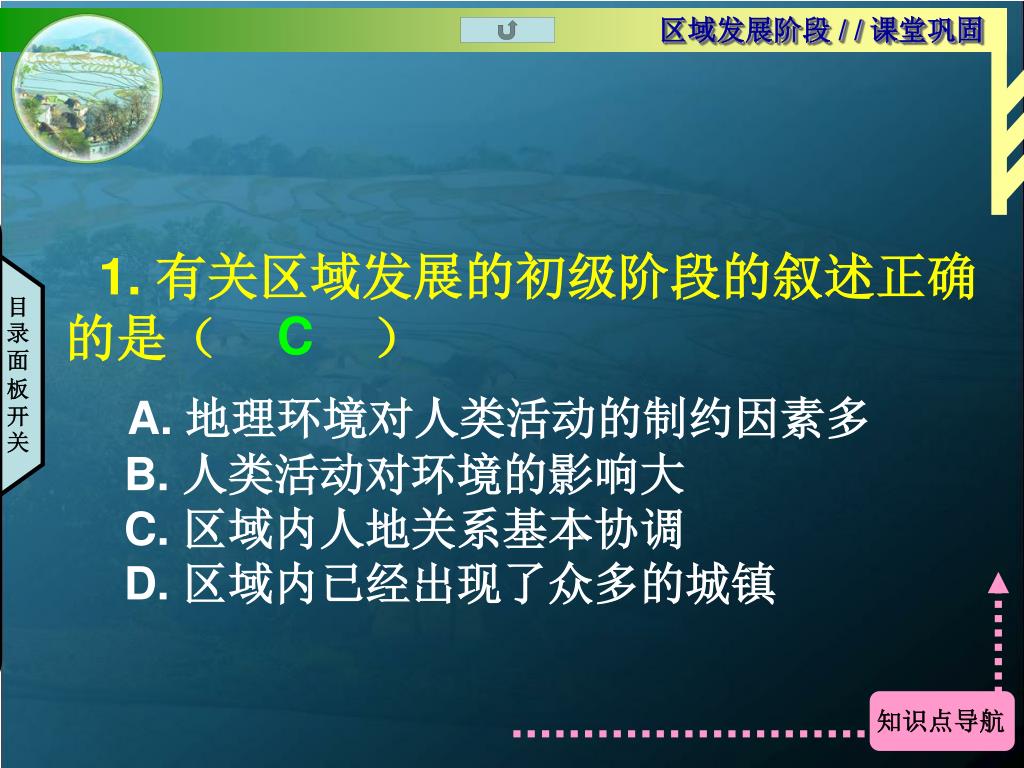 区域发展阶段 / / 课堂巩固

目录面板开关

1. 有关区域发展的初级阶段的叙述正确的是（ C ）

A. 地理环境对人类活动的制约因素多
B. 人类活动对环境的影响大
C. 区域内人地关系基本协调
D. 区域内已经出现了众多的城镇

知识点导航